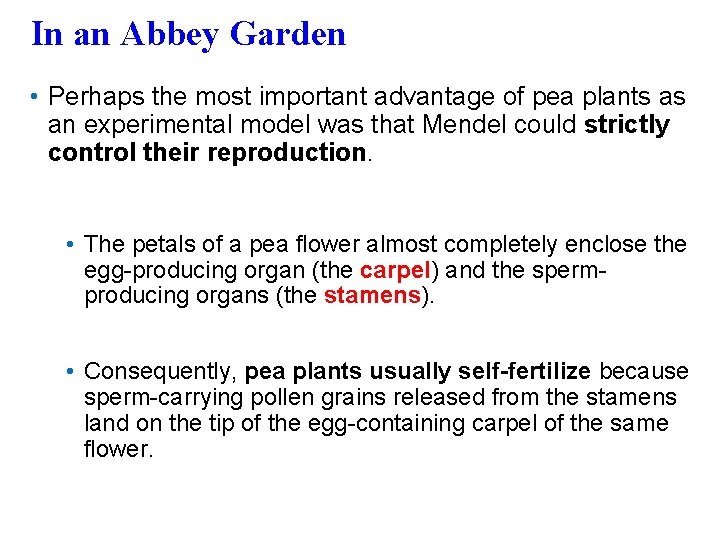 In an Abbey Garden

• Perhaps the most important advantage of pea plants as an experimental model was that Mendel could strictly control their reproduction.

• The petals of a pea flower almost completely enclose the egg-producing organ (the carpel) and the sperm-producing organs (the stamens).

• Consequently, pea plants usually self-fertilize because sperm-carrying pollen grains released from the stamens land on the tip of the egg-containing carpel of the same flower.